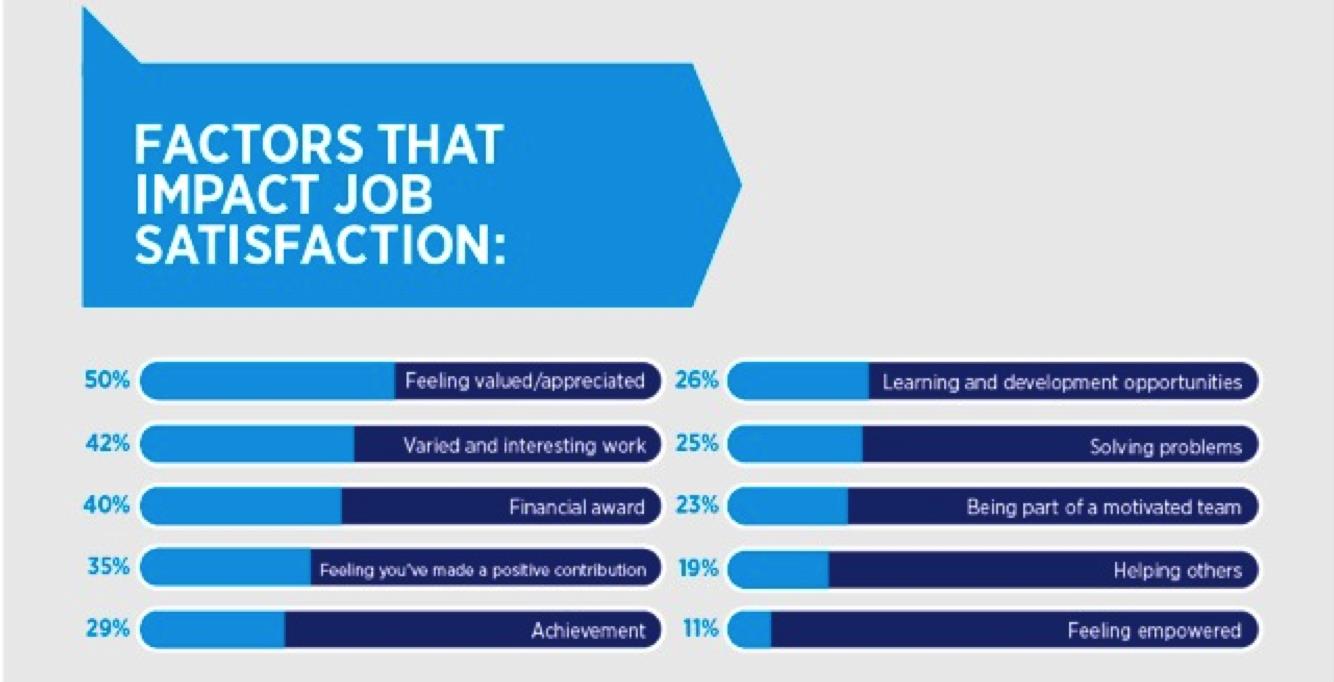 FACTORS THAT IMPACT JOB SATISFACTION:

50% Feeling valued/appreciated
42% Varied and interesting work
40% Financial award
35% Feeling you've made a positive contribution
29% Achievement

26% Learning and development opportunities
25% Solving problems
23% Being part of a motivated team
19% Helping others
11% Feeling empowered